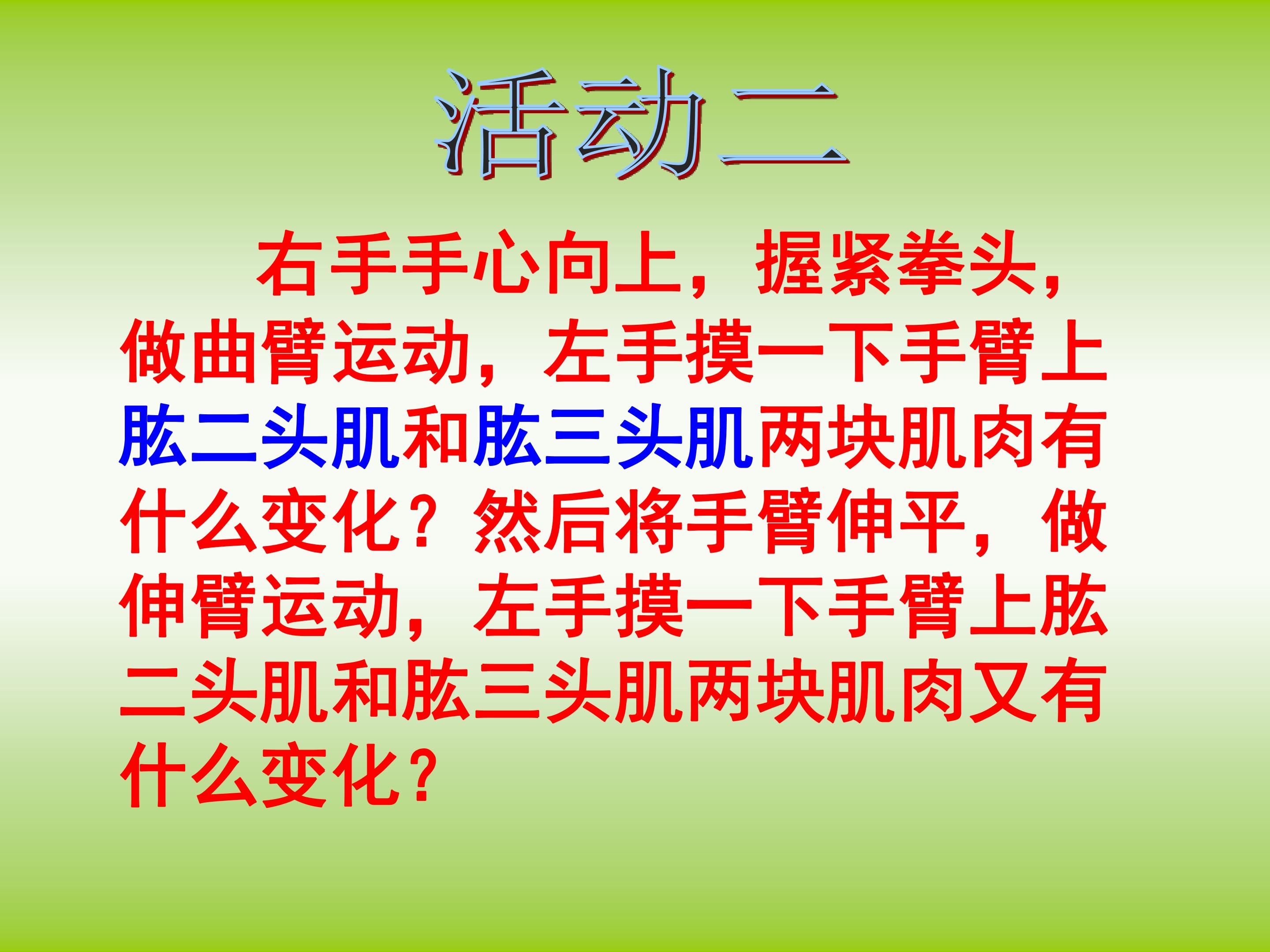 活动二

右手手心向上，握紧拳头，做曲臂运动，左手摸一下手臂上肱二头肌和肱三头肌两块肌肉有什么变化？然后将手臂伸平，做伸臂运动，左手摸一下手臂上肱二头肌和肱三头肌两块肌肉又有什么变化？